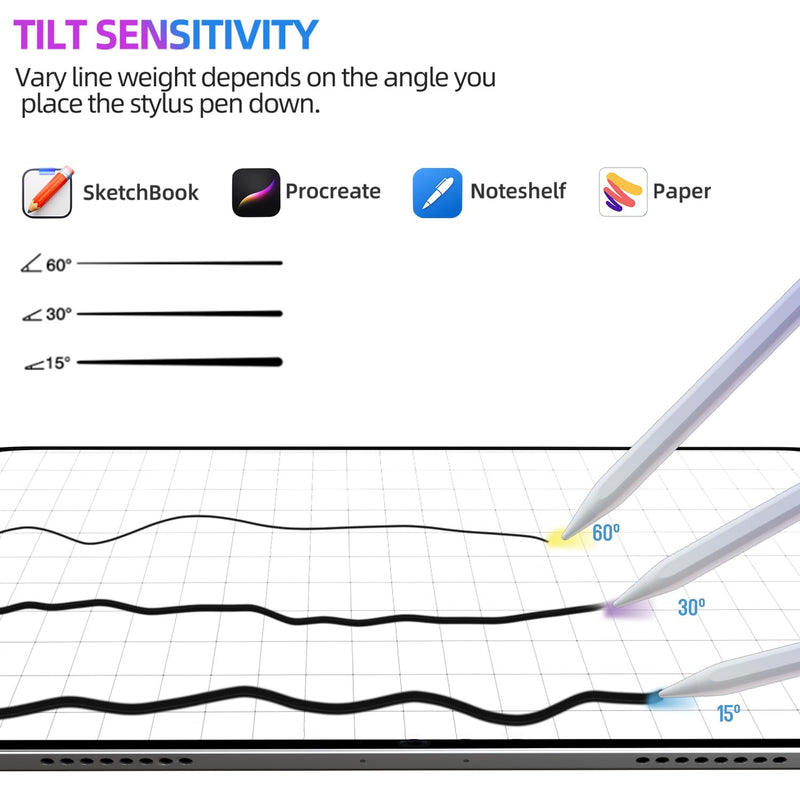 TILT SENSITIVITY

Vary line weight depends on the angle you place the stylus pen down.

SketchBook

Procreate

Noteshelf

Paper

60°

30°

15°

60°

30°

15°